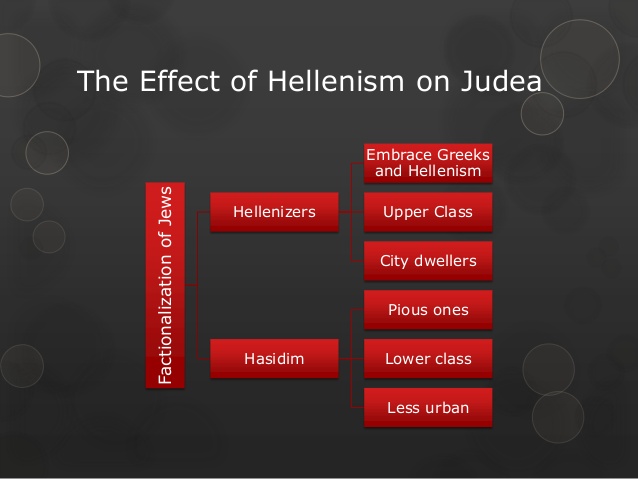 The Effect of Hellenism on Judea

Factionalization of Jews

Hellenizers

Embrace Greeks and Hellenism

Upper Class

City dwellers

Hasidim

Pious ones

Lower class

Less urban